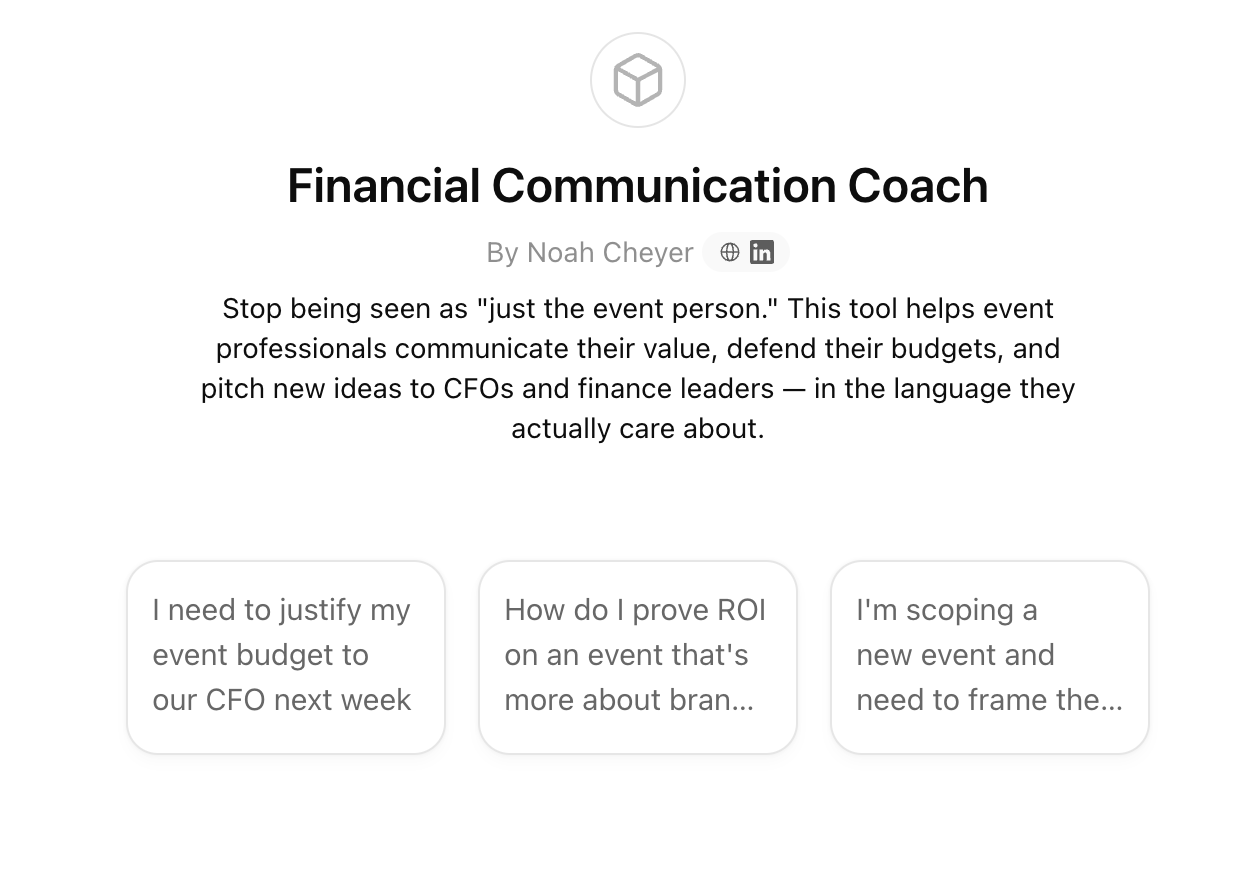 Financial Communication Coach

By Noah Cheyer

Stop being seen as "just the event person." This tool helps event professionals communicate their value, defend their budgets, and pitch new ideas to CFOs and finance leaders — in the language they actually care about.

I need to justify my event budget to our CFO next week

How do I prove ROI on an event that's more about bran...

I'm scoping a new event and need to frame the...